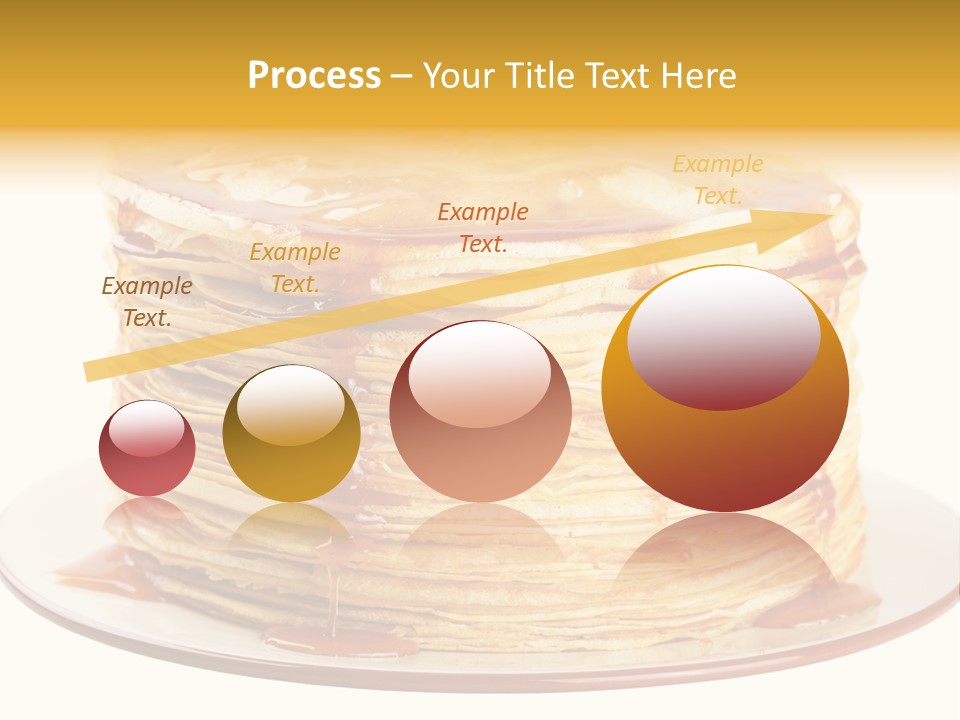 Process – Your Title Text Here

Example Text.

Example Text.

Example Text.

Example Text.